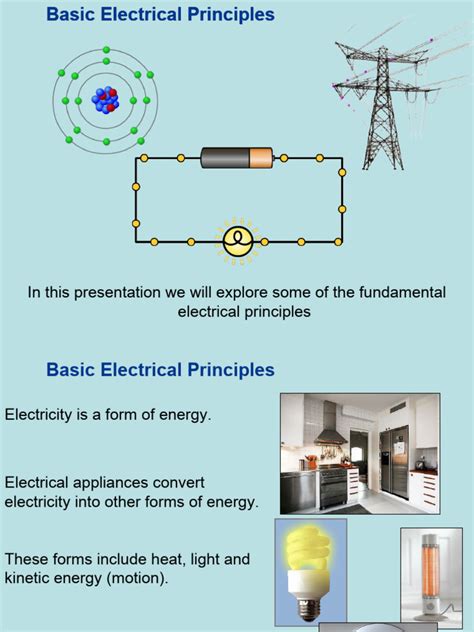 Basic Electrical Principles

In this presentation we will explore some of the fundamental electrical principles

Basic Electrical Principles

Electricity is a form of energy.

Electrical appliances convert electricity into other forms of energy.

These forms include heat, light and kinetic energy (motion).